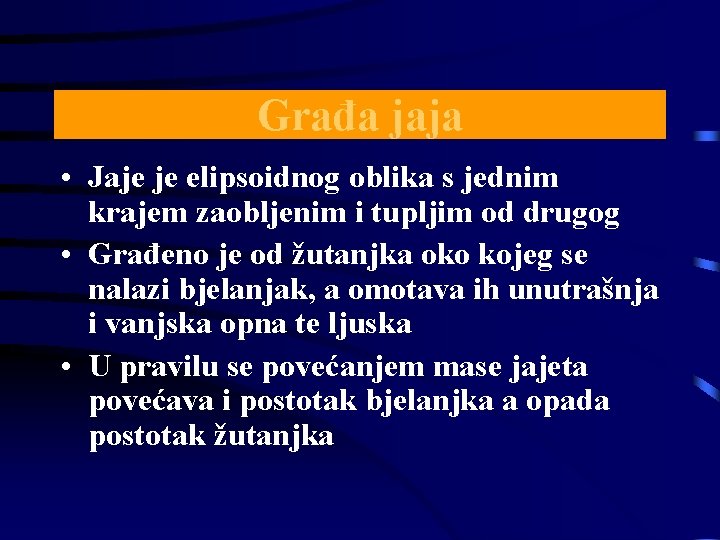 Građa jaja

• Jaje je elipsoidnog oblika s jednim krajem zaobljenim i tupljim od drugog

• Građeno je od žutanjka oko kojeg se nalazi bjelanjak, a omotava ih unutrašnja i vanjska opna te ljuska

• U pravilu se povećanjem mase jajeta povećava i postotak bjelanjka a opada postotak žutanjka